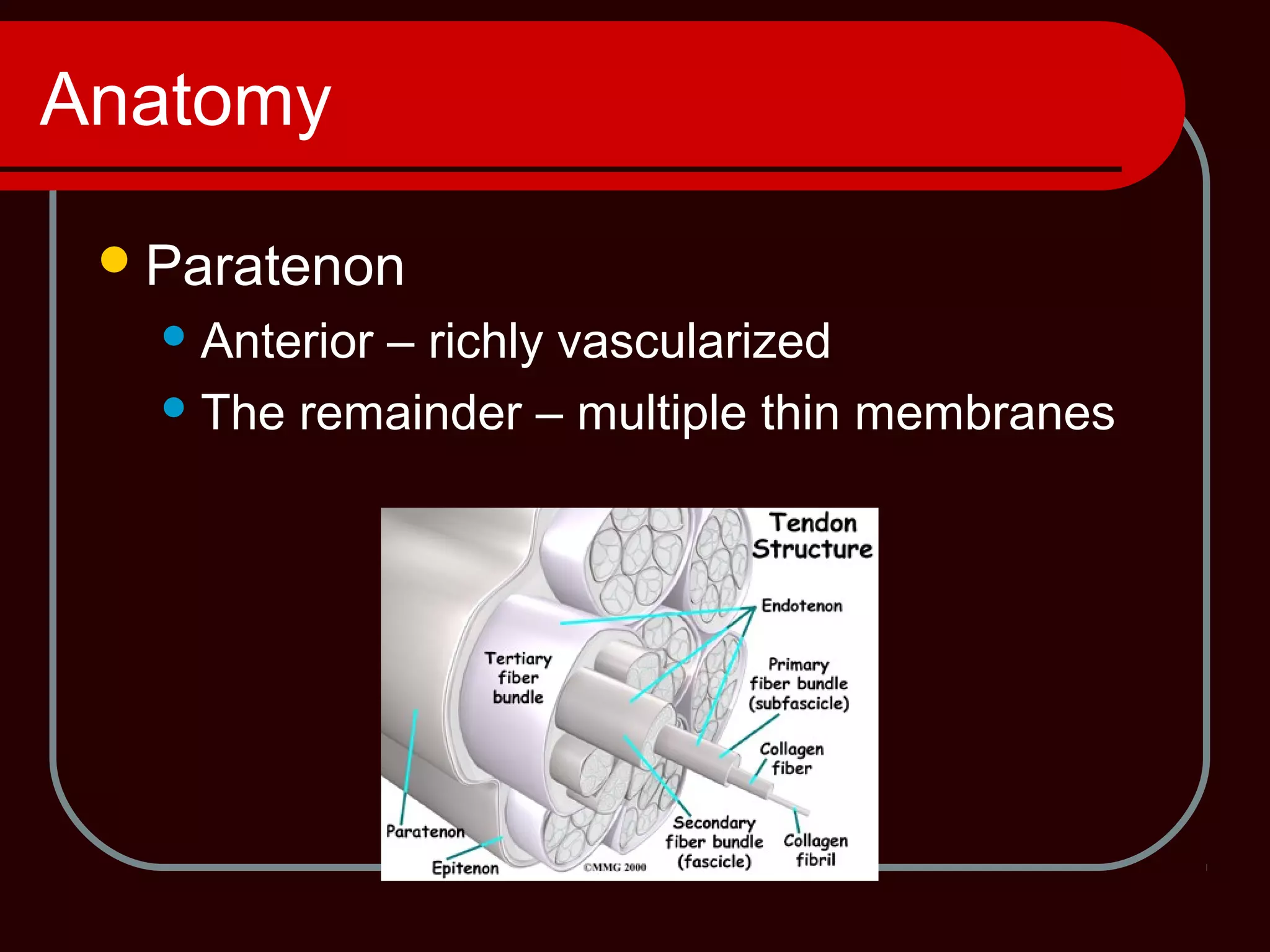 Anatomy

Paratenon

Anterior – richly vascularized

The remainder – multiple thin membranes

Tendon Structure

Endotenon

Tertiary fiber bundle

Primary fiber bundle (subfascicle)

Collagen fiber

Paratenon

Epitenon

©MMG 2000

Secondary fiber bundle (fascicle)

Collagen fibril